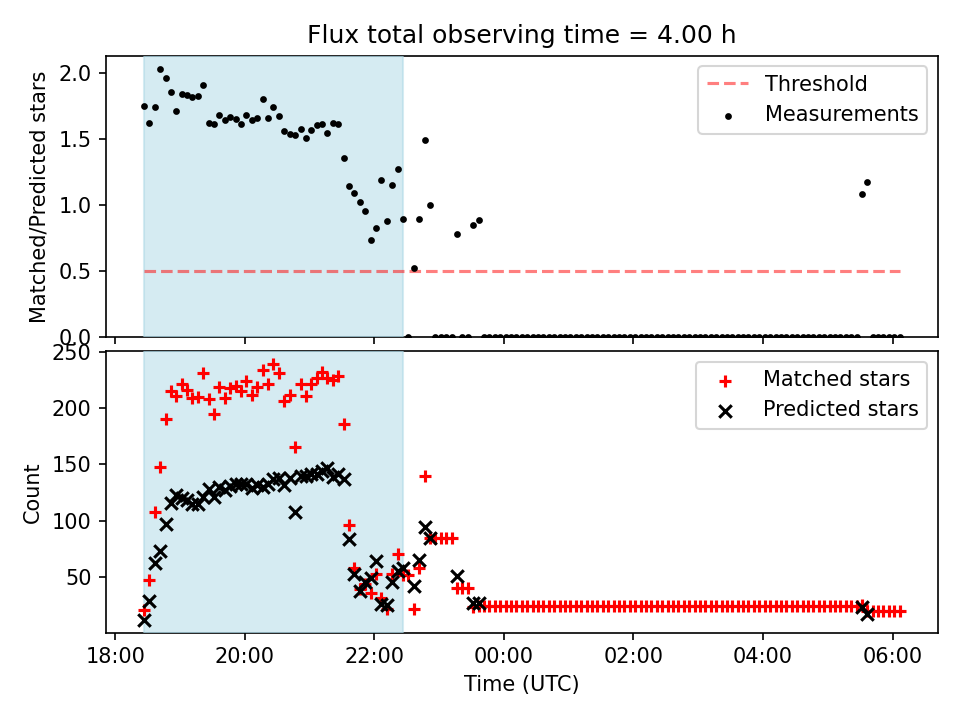 Flux total observing time = 4.00 h

Matched/Predicted stars

2.0
1.5
1.0
0.5
0.0

Threshold
Measurements

Count

250
200
150
100
50

Matched stars
Predicted stars

18:00
20:00
22:00
00:00
02:00
04:00
06:00

Time (UTC)